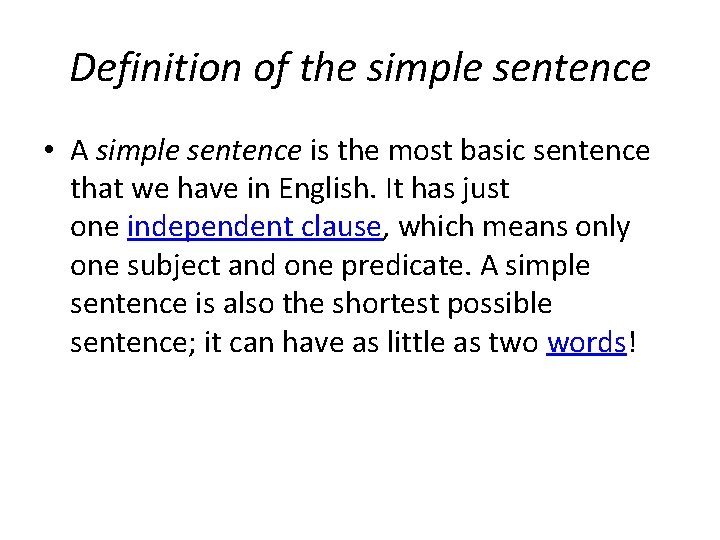 Definition of the simple sentence

• A simple sentence is the most basic sentence that we have in English. It has just one independent clause, which means only one subject and one predicate. A simple sentence is also the shortest possible sentence; it can have as little as two words!